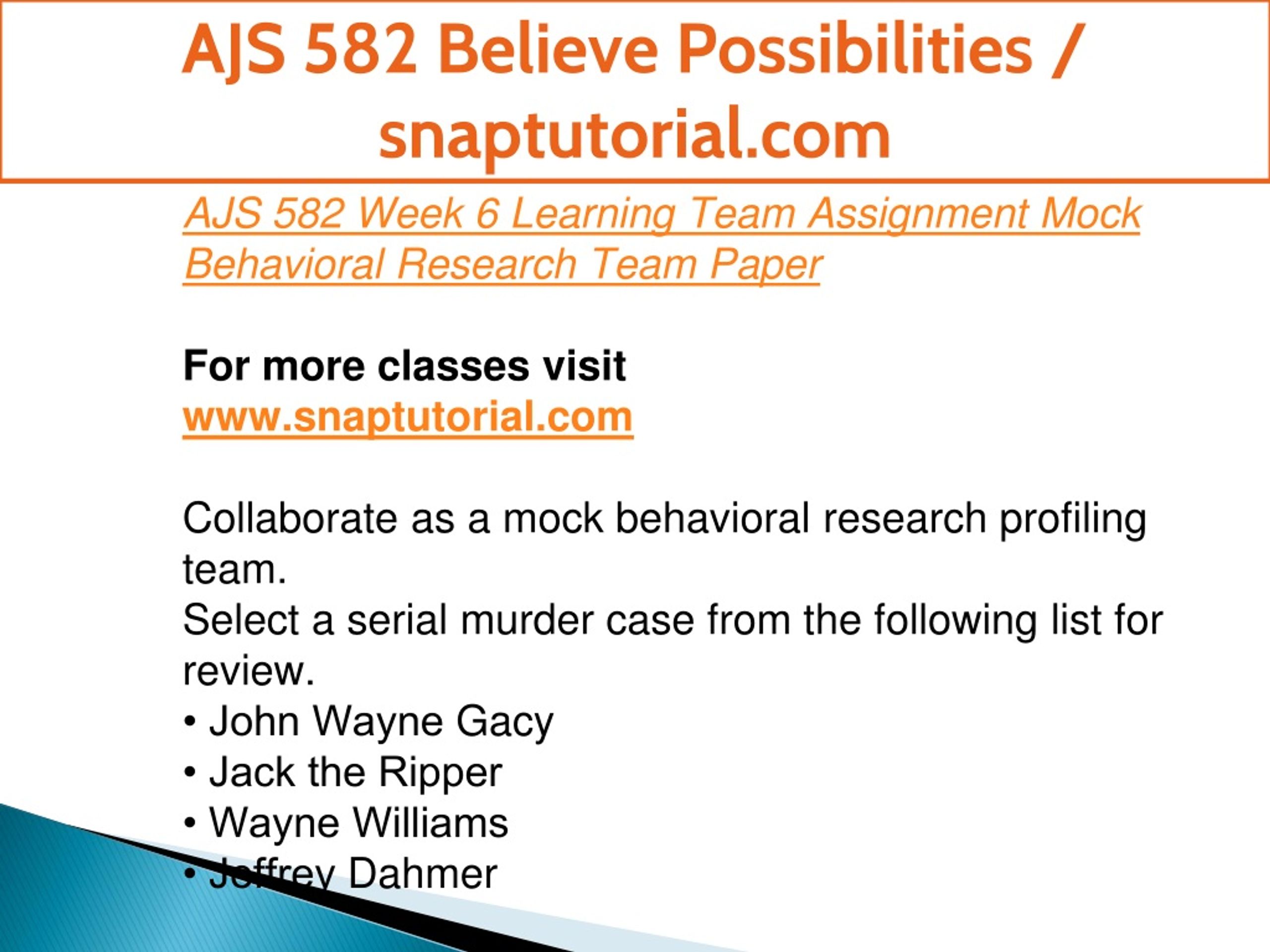 AJS 582 Believe Possibilities / snaptutorial.com

AJS 582 Week 6 Learning Team Assignment Mock Behavioral Research Team Paper

For more classes visit
www.snaptutorial.com

Collaborate as a mock behavioral research profiling team.
Select a serial murder case from the following list for review.
• John Wayne Gacy
• Jack the Ripper
• Wayne Williams
• Jeffrey Dahmer